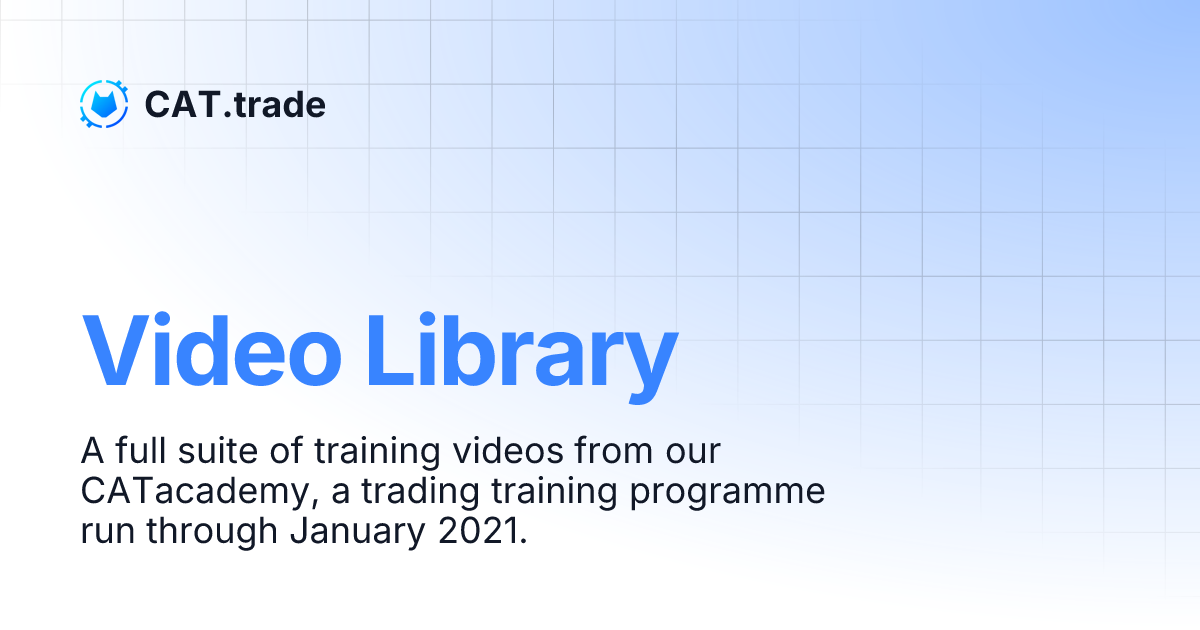 CAT.trade

Video Library

A full suite of training videos from our CATacademy, a trading training programme run through January 2021.